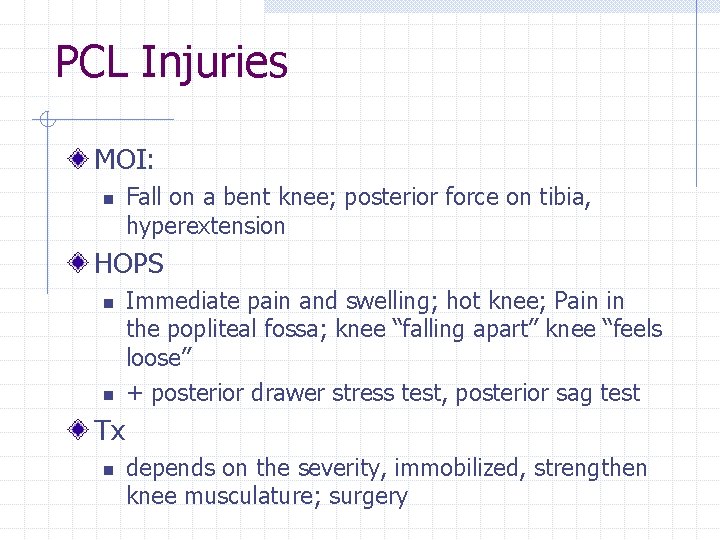 PCL Injuries

MOI:

Fall on a bent knee; posterior force on tibia, hyperextension

HOPS

Immediate pain and swelling; hot knee; Pain in the popliteal fossa; knee “falling apart” knee “feels loose”

+ posterior drawer stress test, posterior sag test

Tx

depends on the severity, immobilized, strengthen knee musculature; surgery